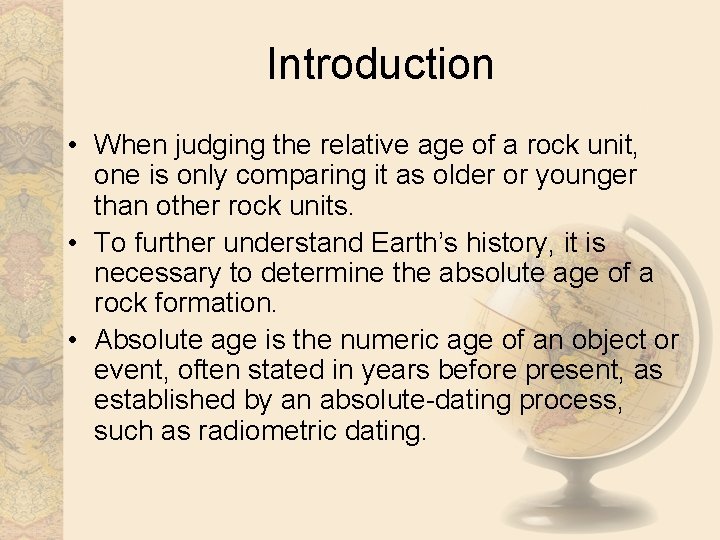 Introduction

• When judging the relative age of a rock unit, one is only comparing it as older or younger than other rock units.
• To further understand Earth's history, it is necessary to determine the absolute age of a rock formation.
• Absolute age is the numeric age of an object or event, often stated in years before present, as established by an absolute-dating process, such as radiometric dating.